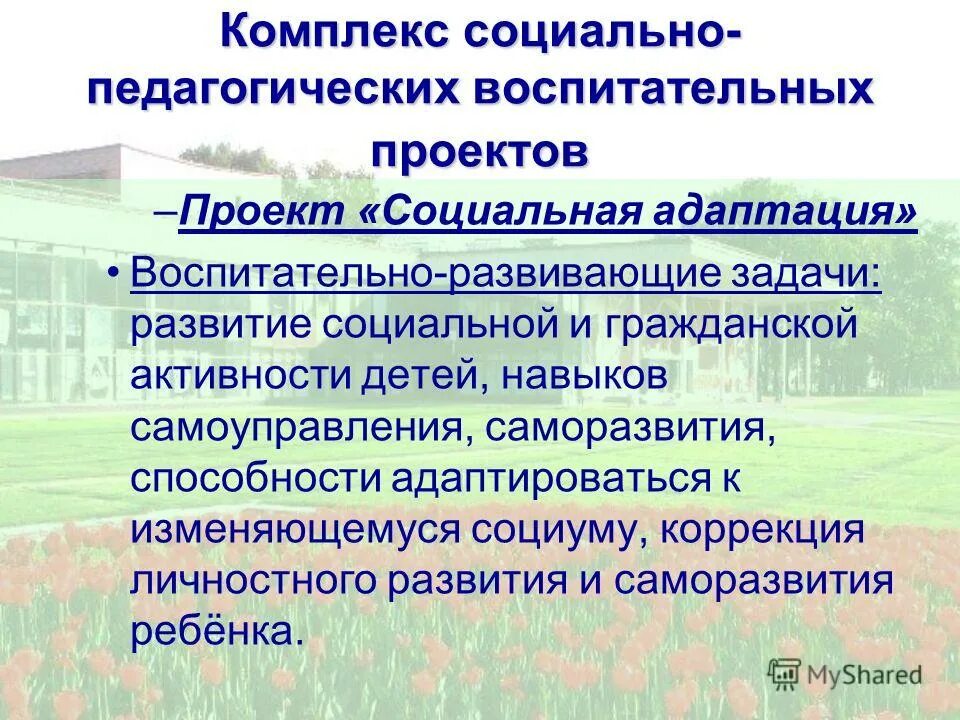 Комплекс социально-педагогических воспитательных проектов

–Проект «Социальная адаптация»

• Воспитательно-развивающие задачи: развитие социальной и гражданской активности детей, навыков самоуправления, саморазвития, способности адаптироваться к изменяющемуся социуму, коррекция личностного развития и саморазвития ребёнка.

MyShared